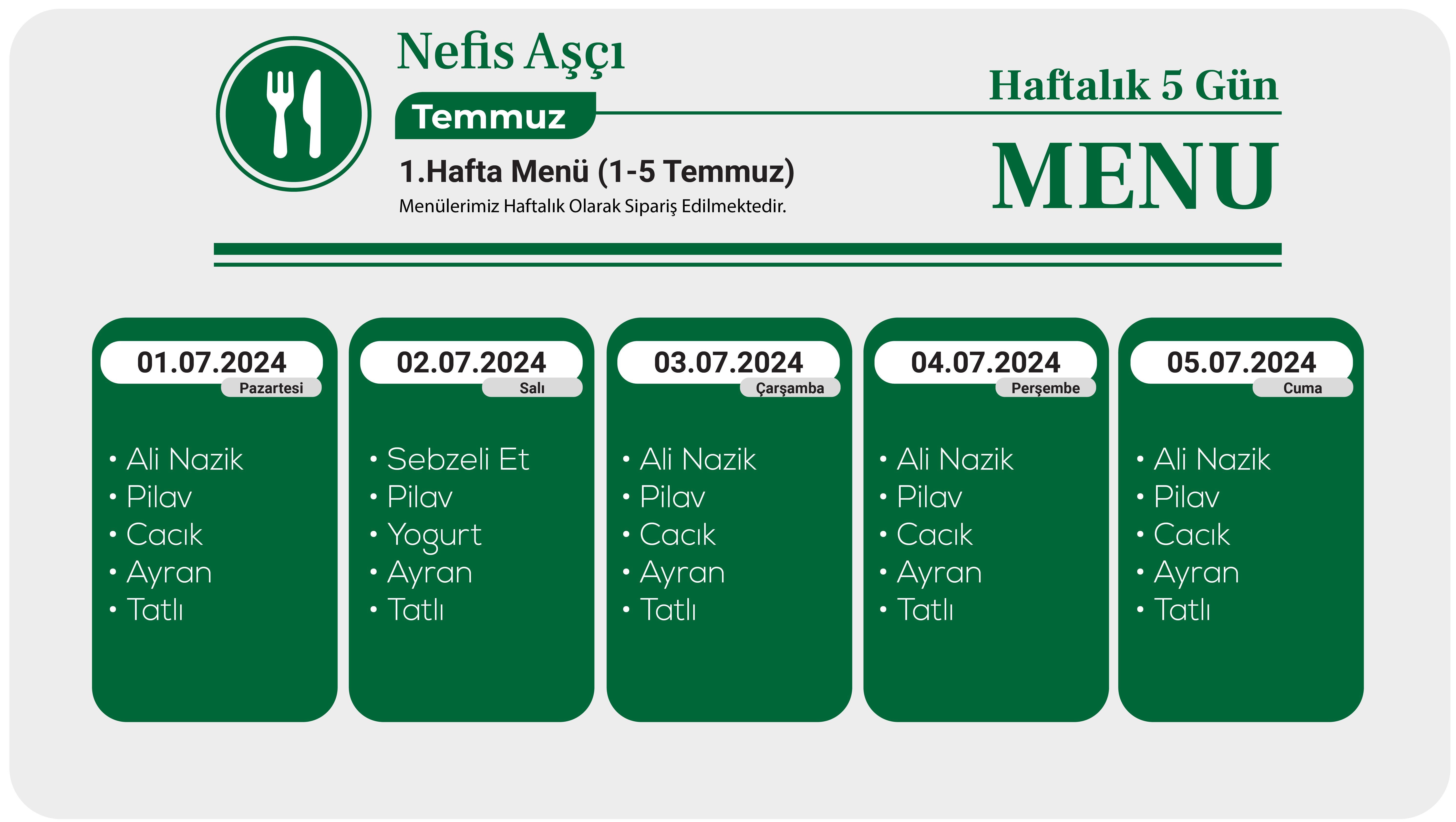 Nefis Aşçı

Temmuz

1.Hafta Menü (1-5 Temmuz)

Menülerimiz Haftalık Olarak Sipariş Edilmektedir.

Haftalık 5 Gün

MENU

01.07.2024
Pazartesi

• Ali Nazik
• Pilav
• Cacık
• Ayran
• Tatlı

02.07.2024
Salı

• Sebzeli Et
• Pilav
• Yogurt
• Ayran
• Tatlı

03.07.2024
Çarşamba

• Ali Nazik
• Pilav
• Cacık
• Ayran
• Tatlı

04.07.2024
Perşembe

• Ali Nazik
• Pilav
• Cacık
• Ayran
• Tatlı

05.07.2024
Cuma

• Ali Nazik
• Pilav
• Cacık
• Ayran
• Tatlı